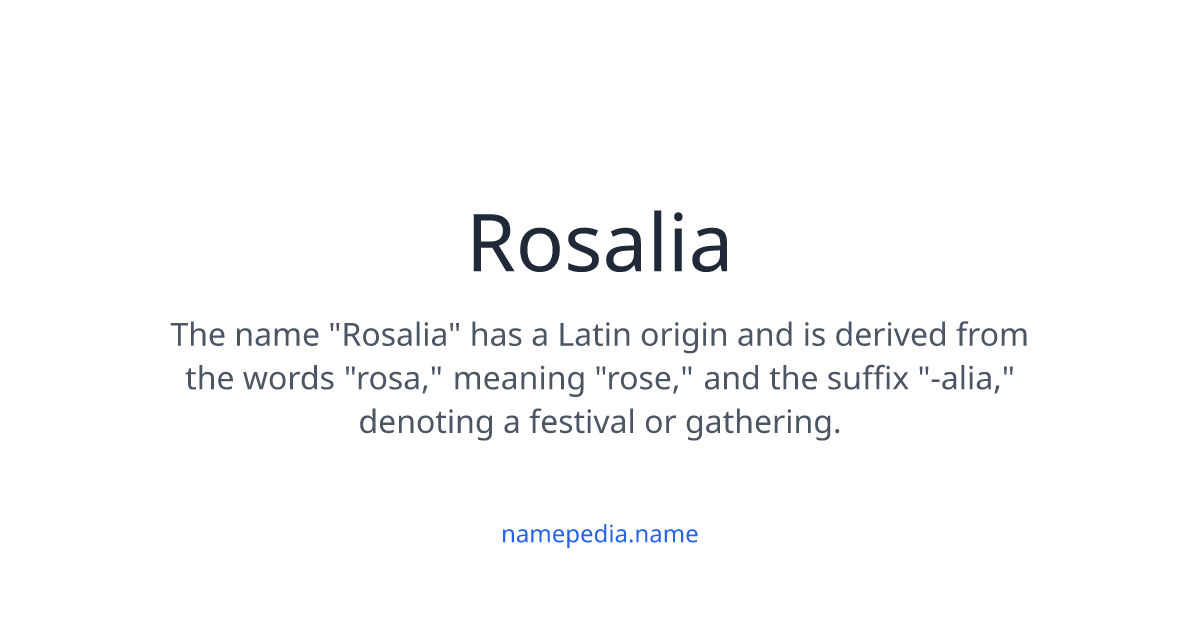 Rosalia

The name "Rosalia" has a Latin origin and is derived from the words "rosa," meaning "rose," and the suffix "-alia," denoting a festival or gathering.

namepedia.name